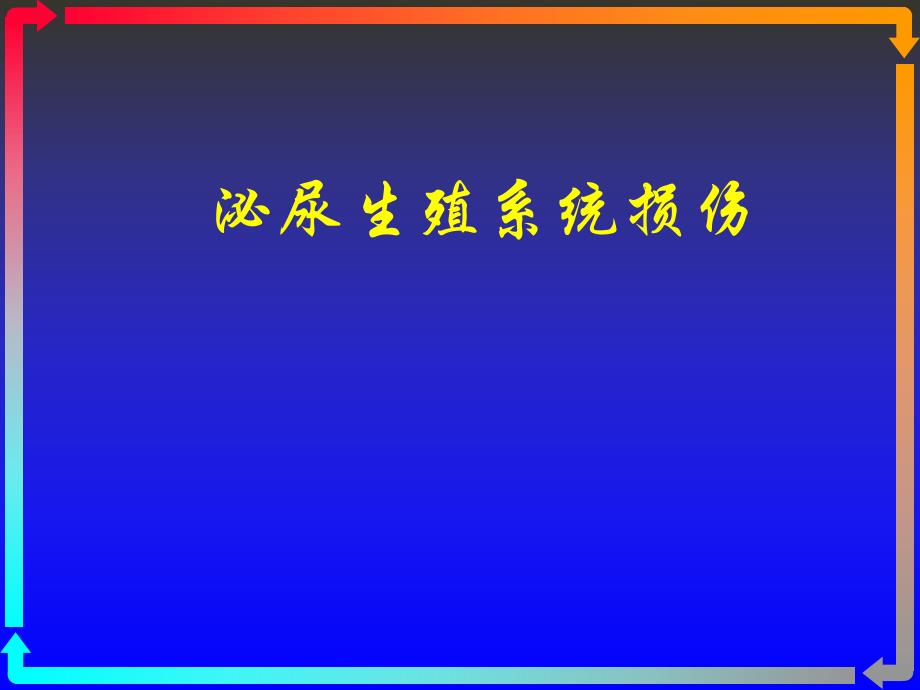 泌尿生殖系统损伤